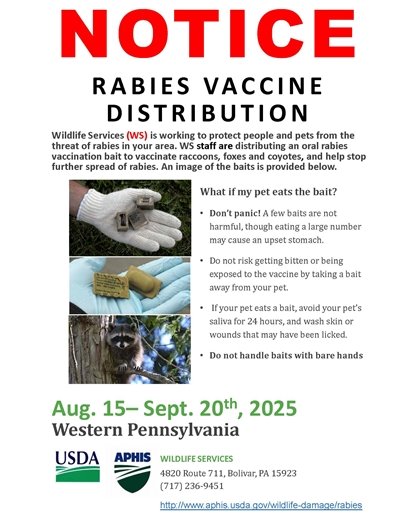 NOTICE

RABIES VACCINE DISTRIBUTION

Wildlife Services (WS) is working to protect people and pets from the threat of rabies in your area. WS staff are distributing an oral rabies vaccination bait to vaccinate raccoons, foxes and coyotes, and help stop further spread of rabies. An image of the baits is provided below.

What if my pet eats the bait?

• Don't panic! A few baits are not harmful, though eating a large number may cause an upset stomach.

• Do not risk getting bitten or being exposed to the vaccine by taking a bait away from your pet.

• If your pet eats a bait, avoid your pet's saliva for 24 hours, and wash skin or wounds that may have been licked.

• Do not handle baits with bare hands

Aug. 15– Sept. 20$^{th}$, 2025

Western Pennsylvania

USDA

APHIS

WILDLIFE SERVICES

4820 Route 711, Bolivar, PA 15923

(717) 236-9451

http://www.aphis.usda.gov/wildlife-damage/rabies